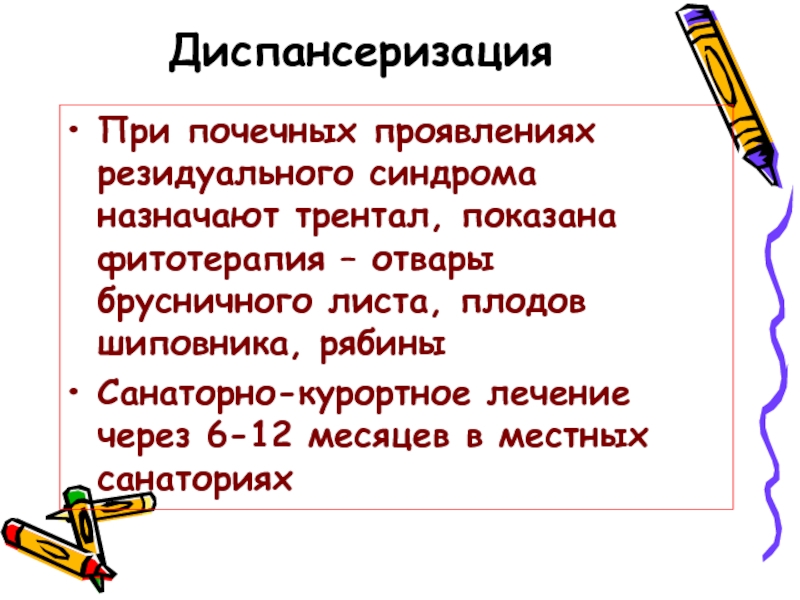 Диспансеризация

• При почечных проявлениях резидуального синдрома назначают трентал, показана фитотерапия – отвары брусничного листа, плодов шиповника, рябины

• Санаторно-курортное лечение через 6-12 месяцев в местных санаториях